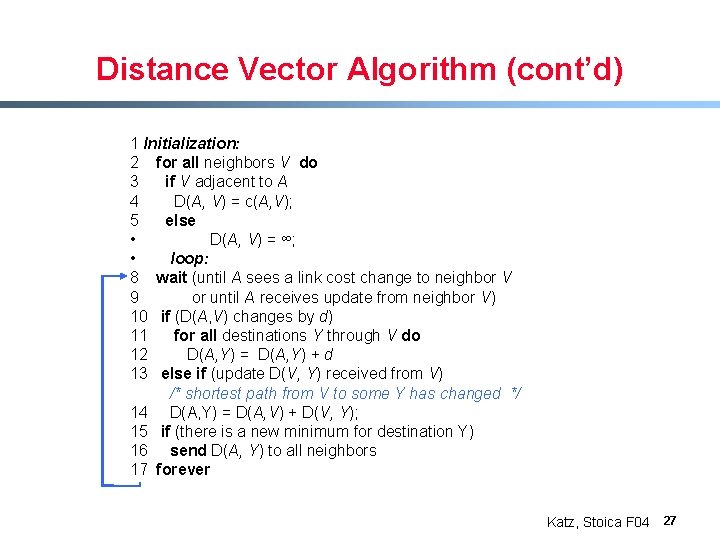 Distance Vector Algorithm (cont'd)

1 Initialization:
2 for all neighbors V do
3 if V adjacent to A
4 D(A, V) = c(A,V);
5 else
• D(A, V) = ∞;
• loop:
8 wait (until A sees a link cost change to neighbor V
9 or until A receives update from neighbor V)
10 if (D(A,V) changes by d)
11 for all destinations Y through V do
12 D(A,Y) = D(A,Y) + d
13 else if (update D(V, Y) received from V)
/* shortest path from V to some Y has changed */
14 D(A,Y) = D(A,V) + D(V, Y);
15 if (there is a new minimum for destination Y)
16 send D(A, Y) to all neighbors
17 forever

Katz, Stoica F04 27